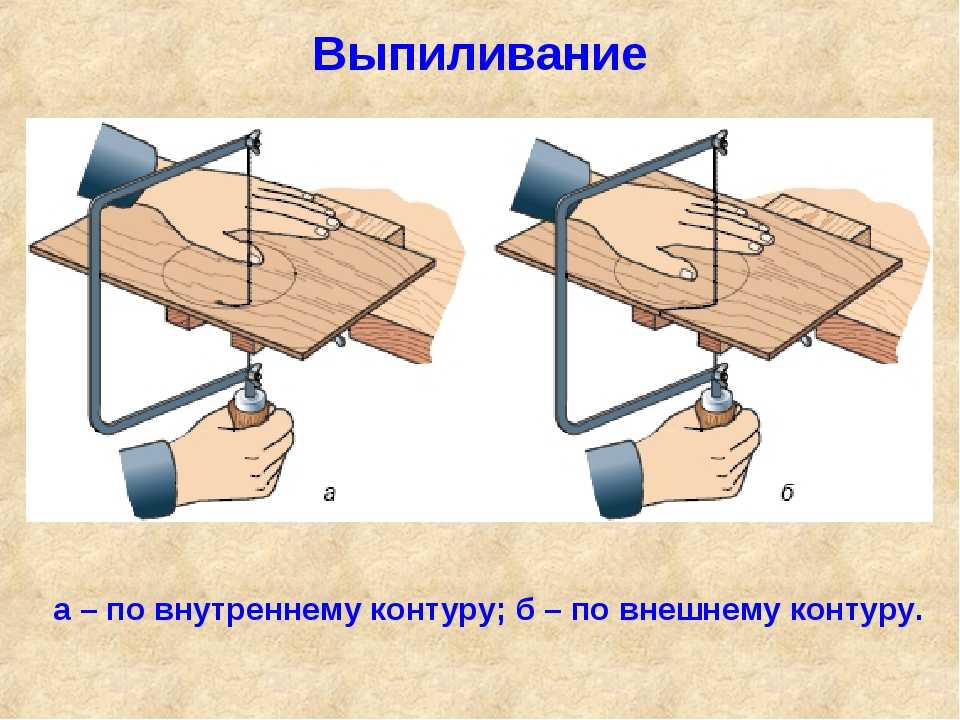 Выпиливание

а

б

а – по внутреннему контуру; б – по внешнему контуру.